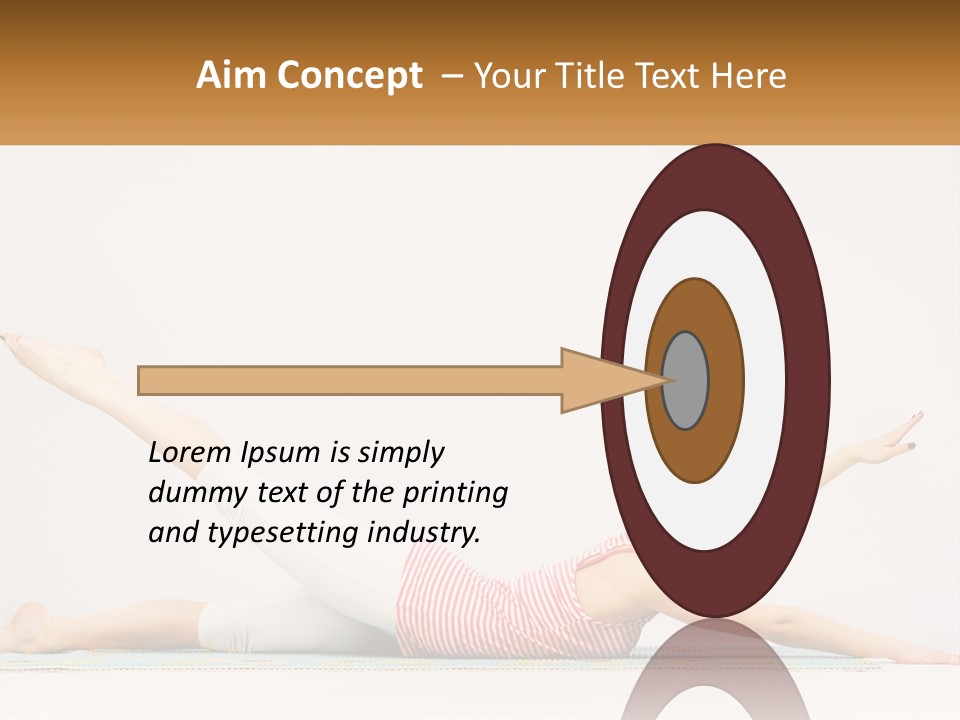 Aim Concept – Your Title Text Here

Lorem Ipsum is simply dummy text of the printing and typesetting industry.